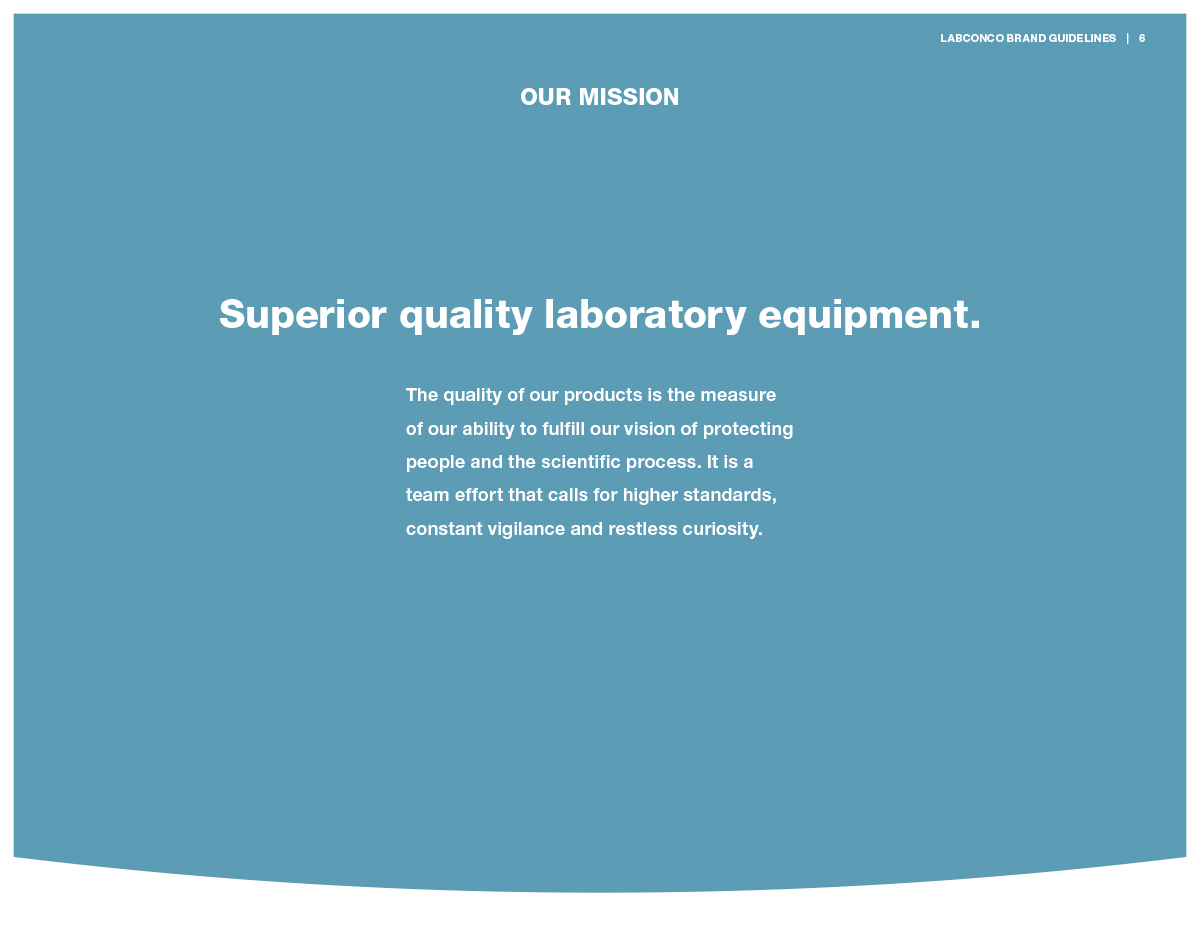 LABCONCO BRAND GUIDELINES | 6

OUR MISSION

Superior quality laboratory equipment.

The quality of our products is the measure of our ability to fulfill our vision of protecting people and the scientific process. It is a team effort that calls for higher standards, constant vigilance and restless curiosity.